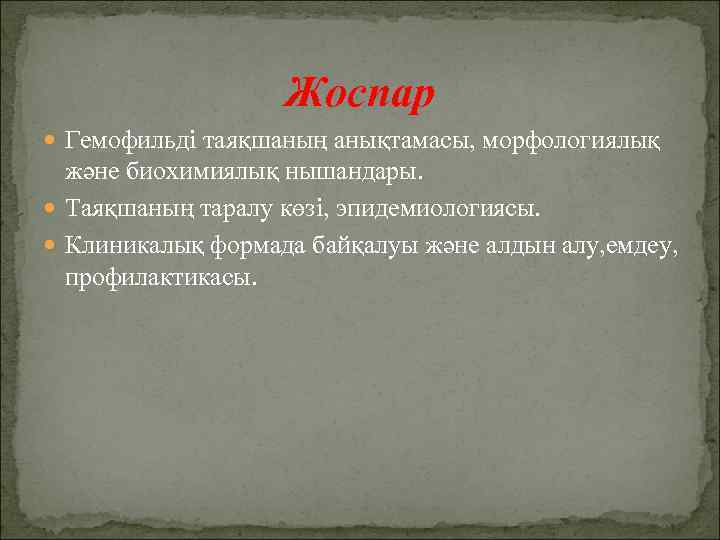 Жоспар

Гемофильді таяқшаның анықтамасы, морфологиялық және биохимиялық нышандары.

Таяқшаның таралу көзі, эпидемиологиясы.

Клиникалық формада байқалуы және алдын алу,емдеу, профилактикасы.